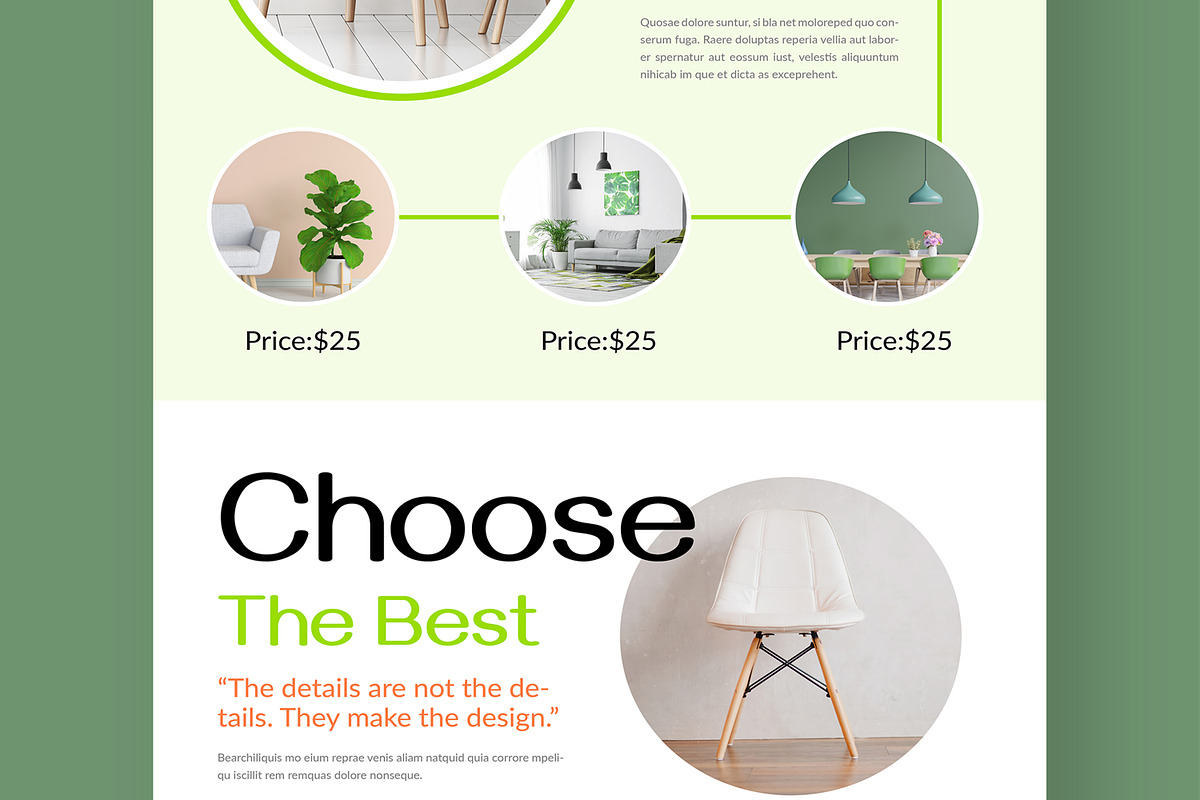 Quosae dolore suntur, si bla net moloreped quo conserum fuga. Raere doluptas reperia vellia aut laborer spernatur aut eossum iust, velestis aliquuntum nihicab im que et dicta as exceprehent.

Price:$25

Price:$25

Price:$25

Choose

The Best

"The details are not the details. They make the design."

Bearchiliquis mo eium reprae venis aliam natquid quia corrore mpeliqu iscillit rem remquas dolore nonseque.